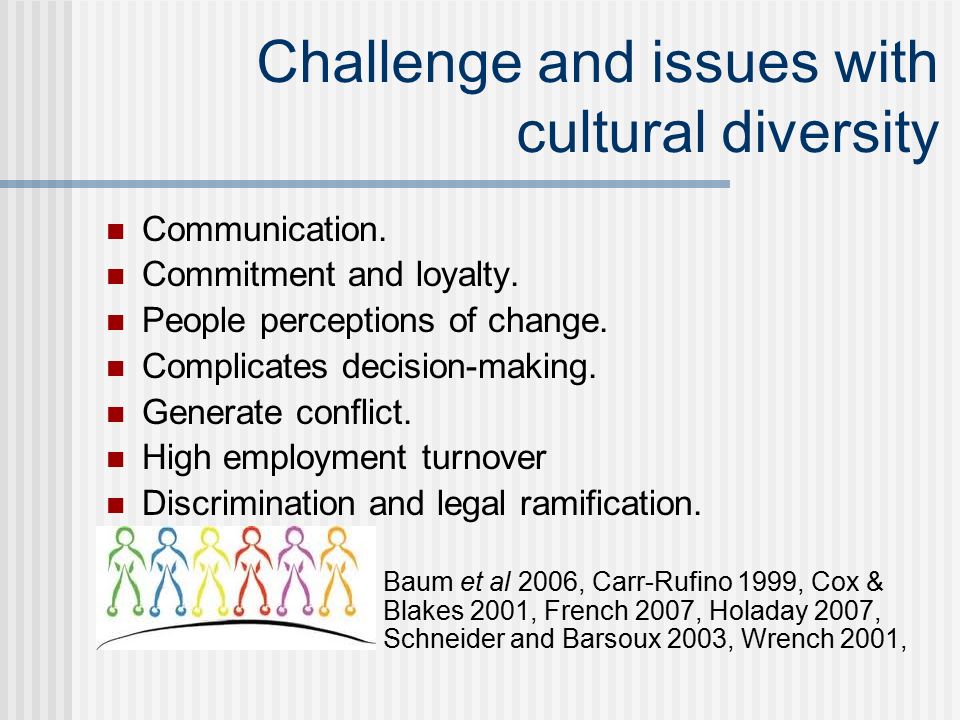 Challenge and issues with cultural diversity

- Communication.
- Commitment and loyalty.
- People perceptions of change.
- Complicates decision-making.
- Generate conflict.
- High employment turnover
- Discrimination and legal ramification.

Baum et al 2006, Carr-Rufino 1999, Cox & Blakes 2001, French 2007, Holaday 2007, Schneider and Barsoux 2003, Wrench 2001,